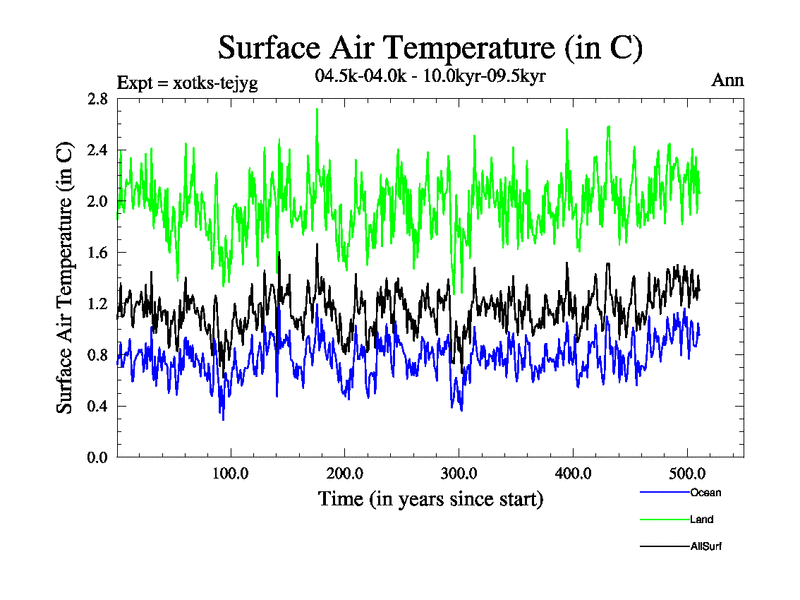 Surface Air Temperature (in C)

Expt = xotks-tejyg

04.5k-04.0k - 10.0kyr-09.5kyr

Ann

Surface Air Temperature (in C)

2.8
2.4
2.0
1.6
1.2
0.8
0.4
0.0

100.0
200.0
300.0
400.0
500.0

Time (in years since start)

Ocean

Land

AllSurf